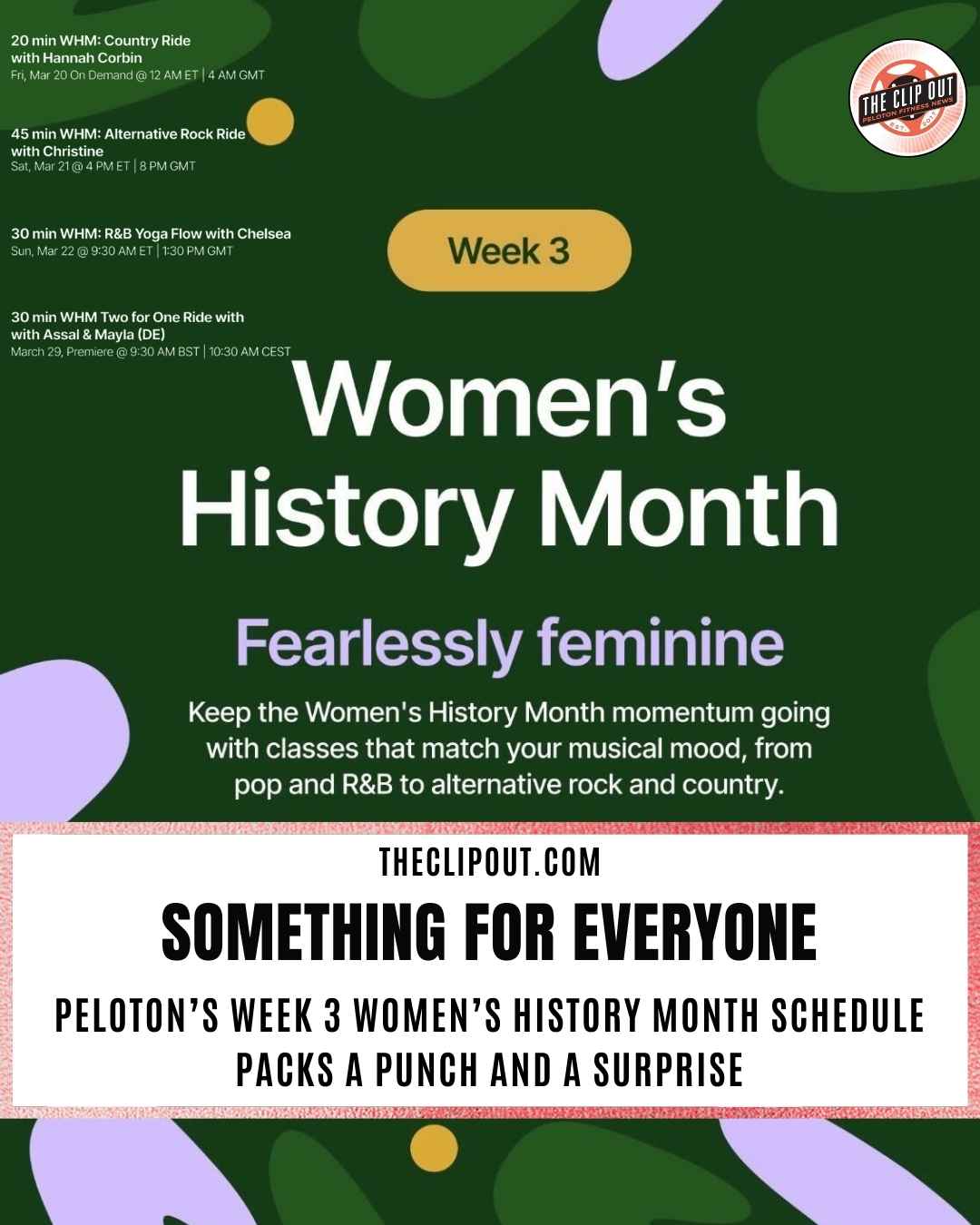 20 min WHM: Country Ride with Hannah Corbin
Fri, Mar 20 On Demand @ 12 AM ET | 4 AM GMT

45 min WHM: Alternative Rock Ride with Christine
Sat, Mar 21 @ 4 PM ET | 8 PM GMT

30 min WHM: R&B Yoga Flow with Chelsea
Sun, Mar 22 @ 9:30 AM ET | 1:30 PM GMT

30 min WHM Two for One Ride with with Assal & Mayla (DE)
March 29, Premiere @ 9:30 AM BST | 10:30 AM CEST

THE CLIP OUT
PELOTON FITNESS NEWS
EST. 2017

Week 3

Women's History Month

Fearlessly feminine

Keep the Women's History Month momentum going with classes that match your musical mood, from pop and R&B to alternative rock and country.

THECLIPOUT.COM

SOMETHING FOR EVERYONE

PELOTON'S WEEK 3 WOMEN'S HISTORY MONTH SCHEDULE PACKS A PUNCH AND A SURPRISE